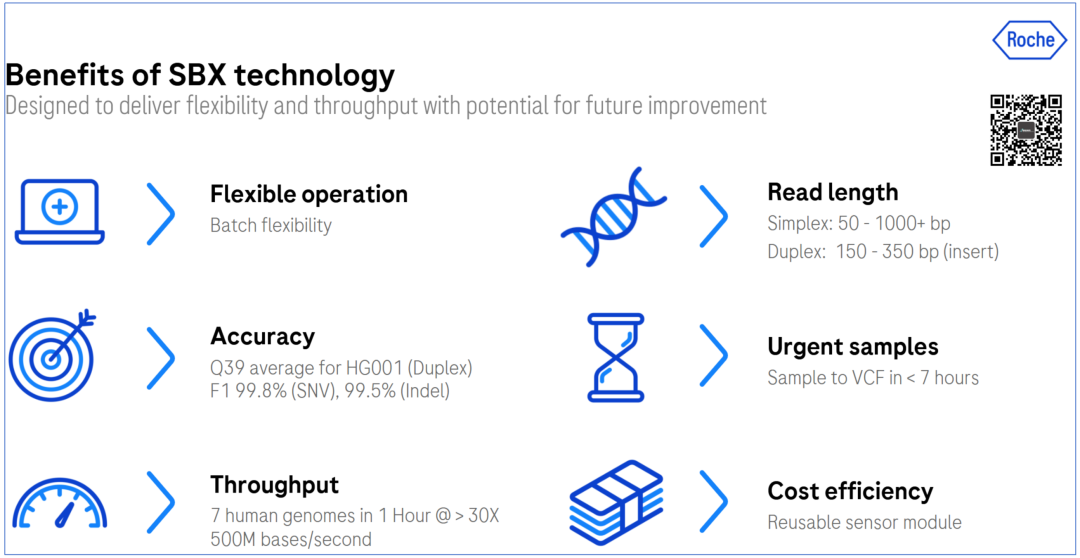 Roche

Benefits of SBX technology
Designed to deliver flexibility and throughput with potential for future improvement

Flexible operation
Batch flexibility

Accuracy
Q39 average for HG001 (Duplex)
F1 99.8% (SNV), 99.5% (Indel)

Throughput
7 human genomes in 1 Hour @ > 30X
500M bases/second

Read length
Simplex: 50 - 1000+ bp
Duplex: 150 - 350 bp (insert)

Urgent samples
Sample to VCF in < 7 hours

Cost efficiency
Reusable sensor module